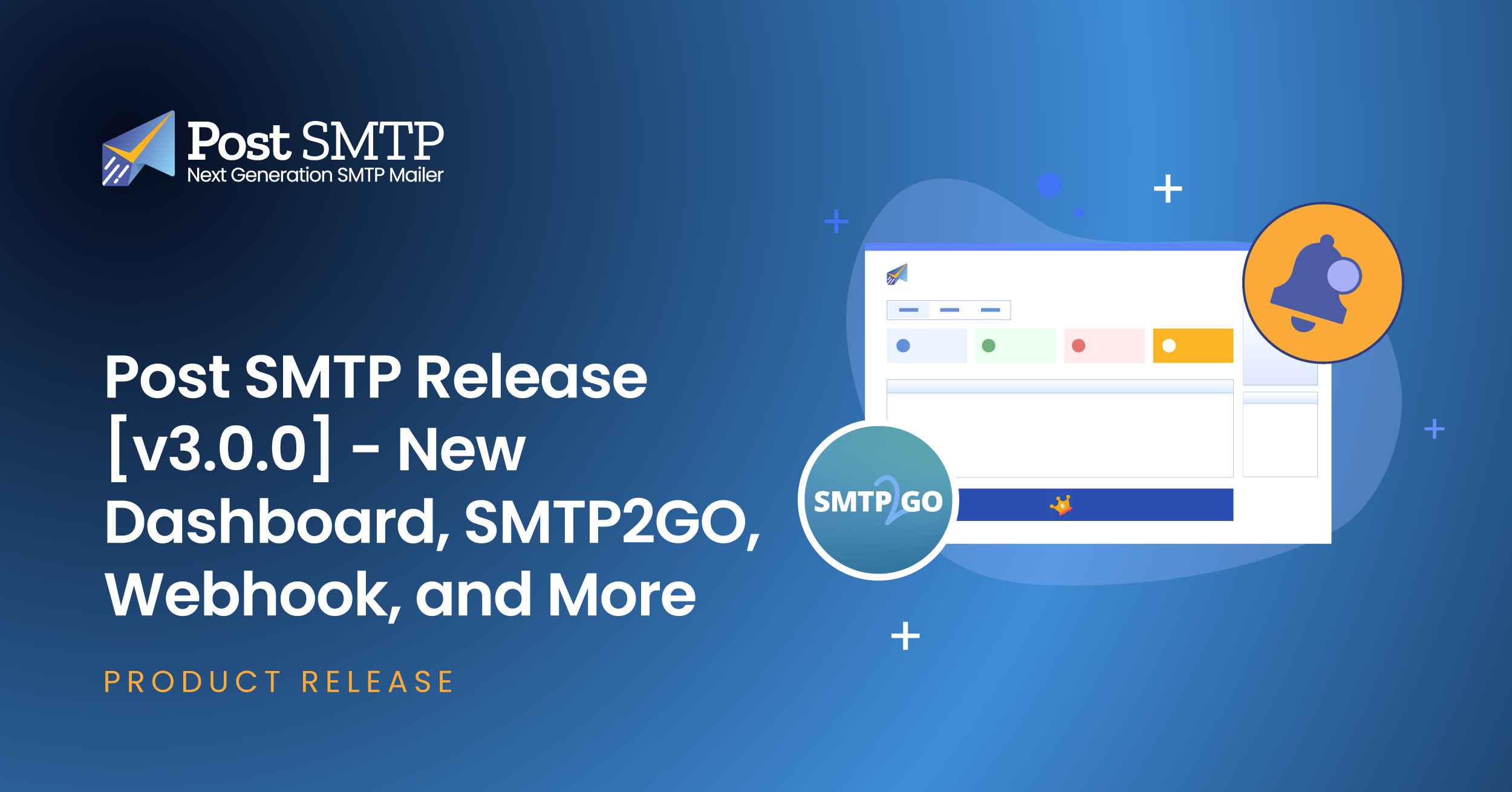 Post SMTP
Next Generation SMTP Mailer

Post SMTP Release [v3.0.0] - New Dashboard, SMTP2GO, Webhook, and More

PRODUCT RELEASE

SMTP2GO